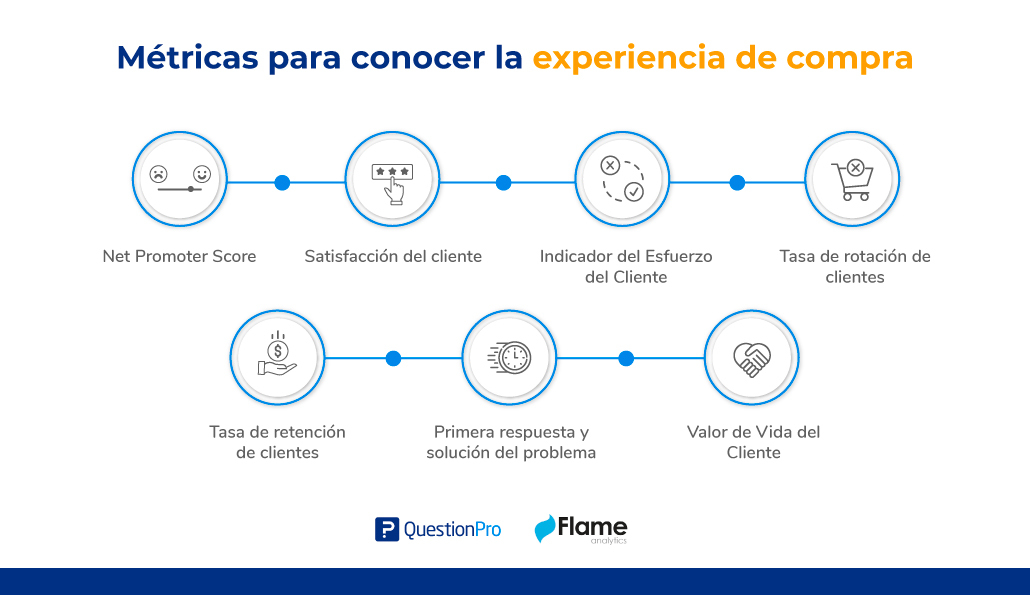 Métricas para conocer la experiencia de compra

Net Promoter Score

Satisfacción del cliente

Indicador del Esfuerzo del Cliente

Tasa de rotación de clientes

Tasa de retención de clientes

Primera respuesta y solución del problema

Valor de Vida del Cliente

QuestionPro

Flame analytics